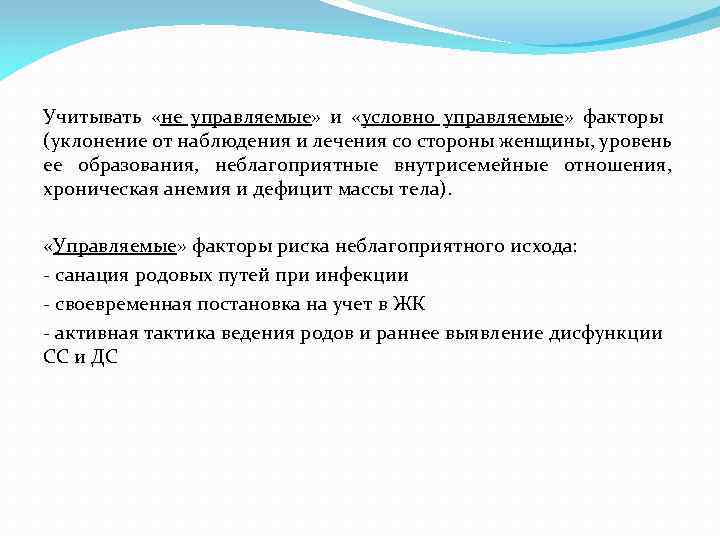 Учитывать «не управляемые» и «условно управляемые» факторы (уклонение от наблюдения и лечения со стороны женщины, уровень ее образования, неблагоприятные внутрисемейные отношения, хроническая анемия и дефицит массы тела).

«Управляемые» факторы риска неблагоприятного исхода:
- санация родовых путей при инфекции
- своевременная постановка на учет в ЖК
- активная тактика ведения родов и раннее выявление дисфункции СС и ДС